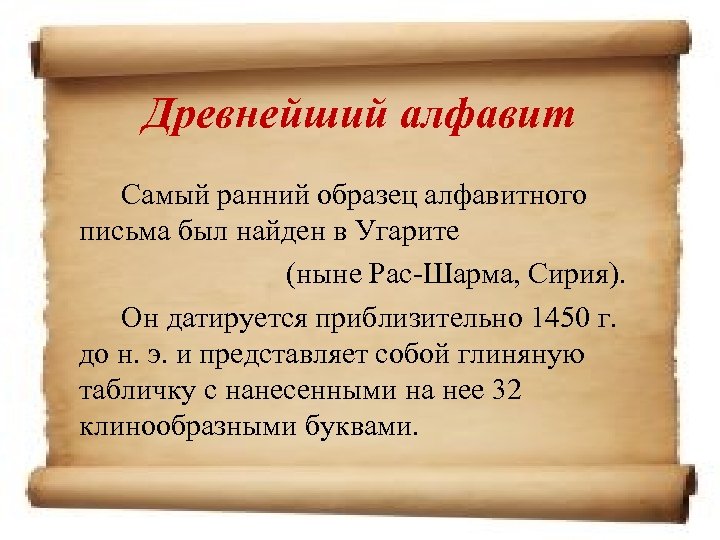 Древнейший алфавит

Самый ранний образец алфавитного письма был найден в Угарите (ныне Рас-Шарма, Сирия).

Он датируется приблизительно 1450 г. до н. э. и представляет собой глиняную табличку с нанесенными на нее 32 клинообразными буквами.